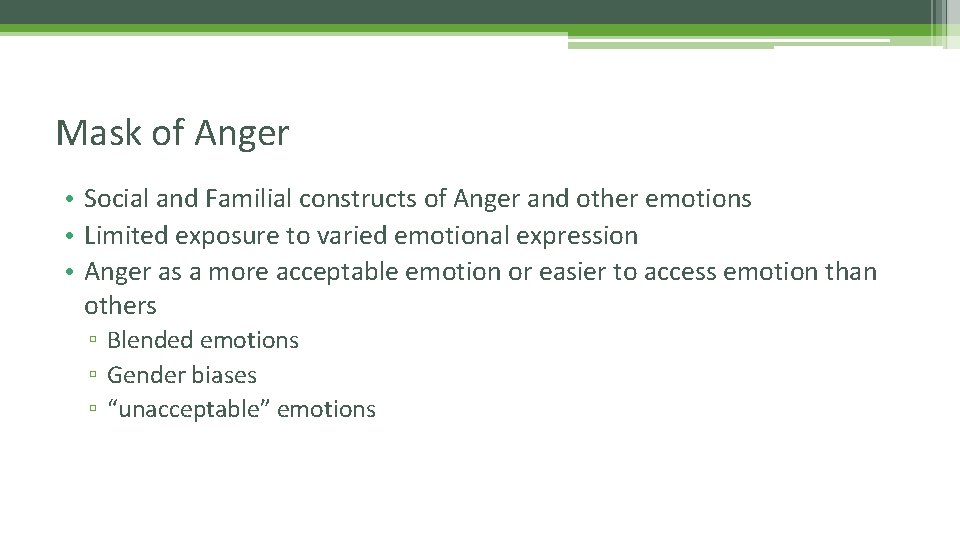 Mask of Anger

• Social and Familial constructs of Anger and other emotions
• Limited exposure to varied emotional expression
• Anger as a more acceptable emotion or easier to access emotion than others
▫ Blended emotions
▫ Gender biases
▫ “unacceptable” emotions